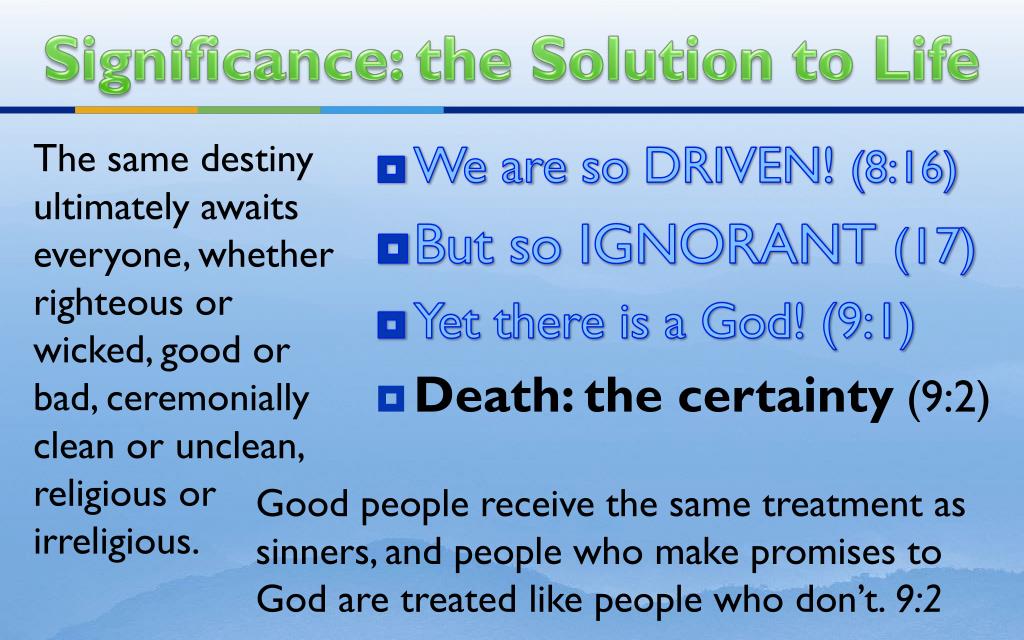 Significance: the Solution to Life

The same destiny ultimately awaits everyone, whether righteous or wicked, good or bad, ceremonially clean or unclean, religious or irreligious.

We are so DRIVEN! (8:16)

But so IGNORANT (17)

Yet there is a God! (9:1)

Death: the certainty (9:2)

Good people receive the same treatment as sinners, and people who make promises to God are treated like people who don't. 9:2